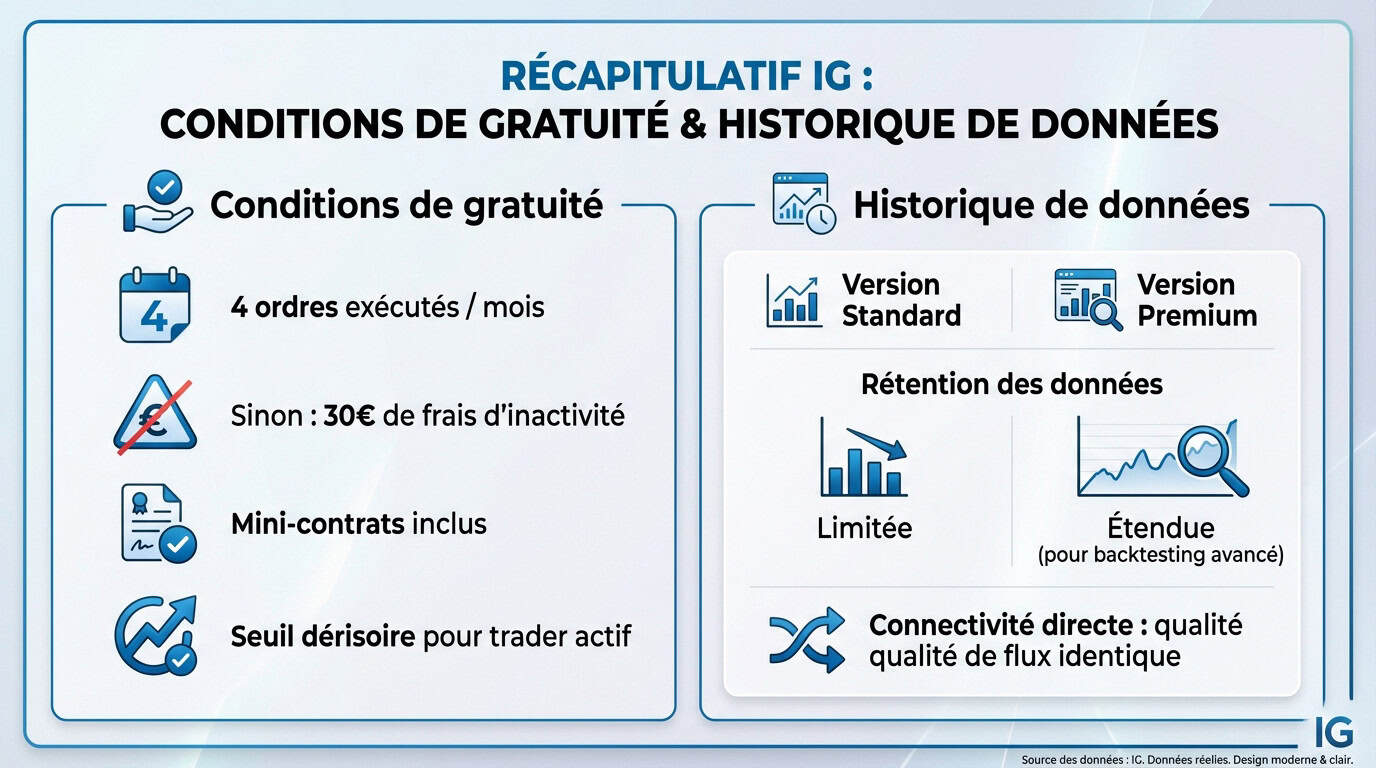 RÉCAPITULATIF IG :
CONDITIONS DE GRATUITÉ & HISTORIQUE DE DONNÉES

Conditions de gratuité

4

4 ordres exécutés / mois

€

Sinon : 30€ de frais d'inactivité

Mini-contrats inclus

Seuil dérisoire pour trader actif

Historique de données

Version Standard

Version Premium

Rétention des données

Limitée

Étendue
(pour backtesting avancé)

Connectivité directe : qualité qualité de flux identique

IG

Source des données : IG. Données réelies. Design moderne & clair.